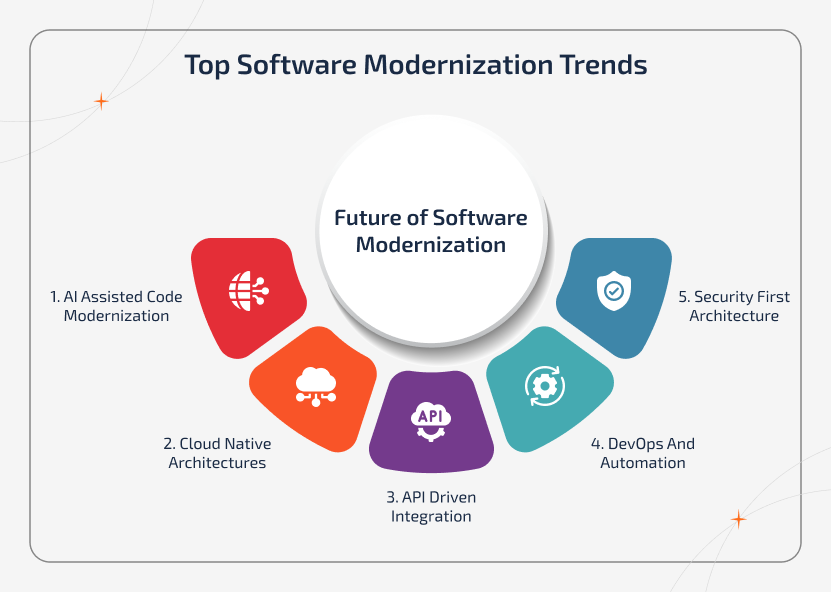 Top Software Modernization Trends

Future of Software Modernization

1. AI Assisted Code Modernization

2. Cloud Native Architectures

API

3. API Driven Integration

4. DevOps And Automation

5. Security First Architecture